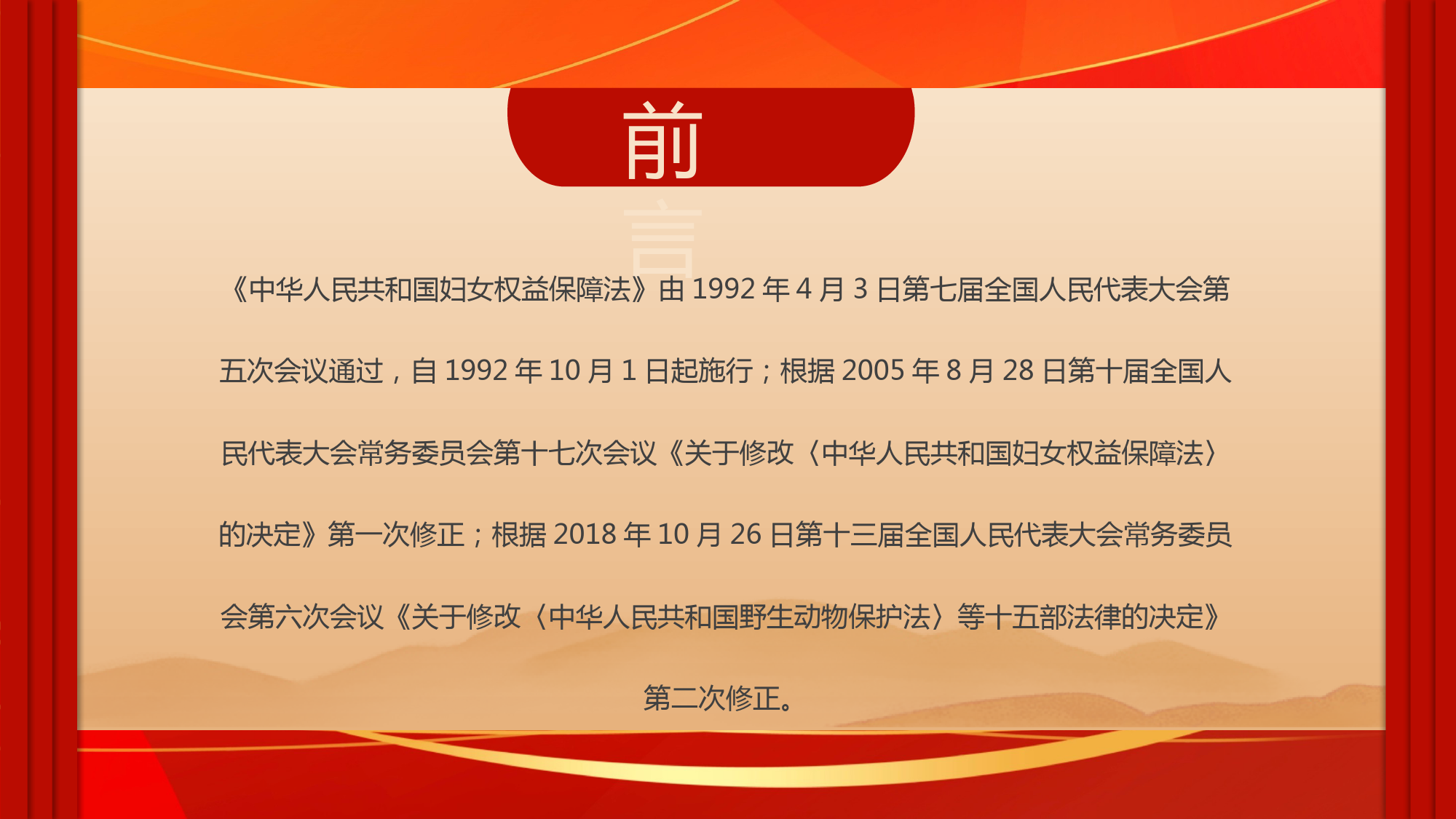 前言

《中华人民共和国妇女权益保障法》由 1992 年 4 月 3 日第七届全国人民代表大会第五次会议通过，自 1992 年 10 月 1 日起施行；根据 2005 年 8 月 28 日第十届全国人民代表大会常务委员会第十七次会议《关于修改〈中华人民共和国妇女权益保障法〉的决定》第一次修正；根据 2018 年 10 月 26 日第十三届全国人民代表大会常务委员会第六次会议《关于修改〈中华人民共和国野生动物保护法〉等十五部法律的决定》第二次修正。